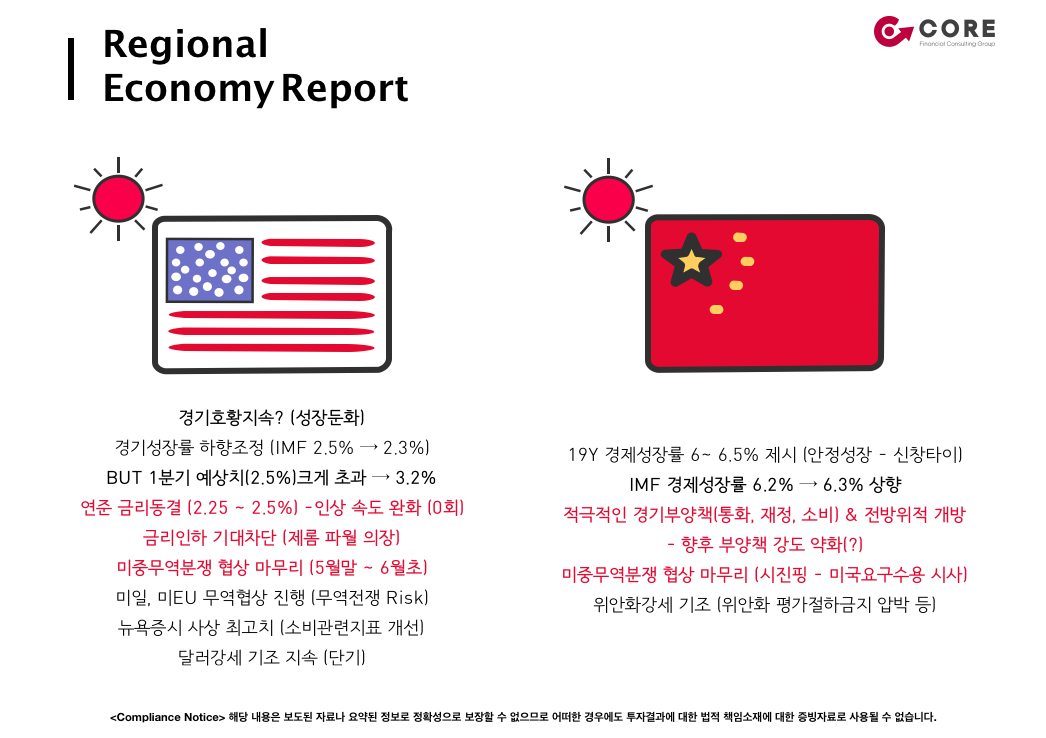 Regional
Economy Report

CORE
Financial Consulting Group

경기호황지속? (성장둔화)
경기성장률 하향조정 (IMF 2.5% → 2.3%)
BUT 1분기 예상치(2.5%)크게 초과 → 3.2%
연준 금리동결 (2.25 ~ 2.5%) -인상 속도 완화 (0회)
금리인하 기대차단 (제롬 파월 의장)
미중무역분쟁 협상 마무리 (5월말 ~ 6월초)
미일, 미EU 무역협상 진행 (무역전쟁 Risk)
뉴욕증시 사상 최고치 (소비관련지표 개선)
달러강세 기조 지속 (단기)

19Y 경제성장률 6~ 6.5% 제시 (안정성장 - 신창타이)
IMF 경제성장률 6.2% → 6.3% 상향
적극적인 경기부양책(통화, 재정, 소비) & 전방위적 개방
- 향후 부양책 강도 약화(?)
미중무역분쟁 협상 마무리 (시진핑 - 미국요구수용 시사)
위안화강세 기조 (위안화 평가절하금지 압박 등)

<Compliance Notice> 해당 내용은 보도된 자료나 요약된 정보로 정확성으로 보장할 수 없으므로 어떠한 경우에도 투자결과에 대한 법적 책임소재에 대한 증빙자료로 사용될 수 없습니다.